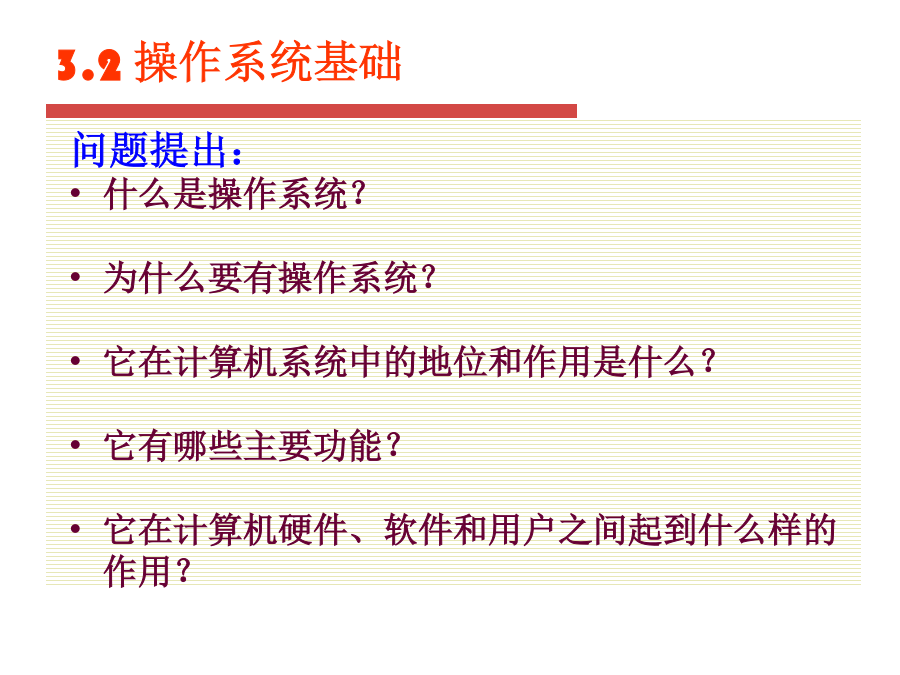 3.2 操作系统基础

问题提出：

• 什么是操作系统?

• 为什么要有操作系统?

• 它在计算机系统中的地位和作用是什么?

• 它有哪些主要功能?

• 它在计算机硬件、软件和用户之间起到什么样的作用?